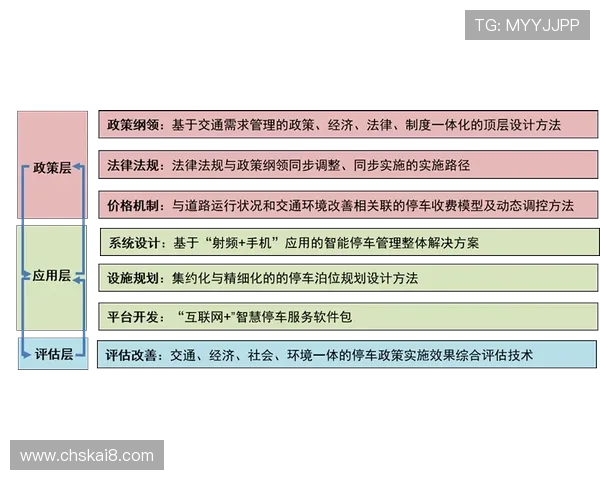 TG: MYYJJPP

政策层

政策纲领：基于交通需求管理的政策、经济、法律、制度一体化的顶层设计方法

法律法规：法律法规与政策纲领同步调整、同步实施的实施路径

价格机制：与道路运行状况和交通环境改善相关联的停车收费模型及动态调控方法

应用层

系统设计：基于“射频+手机”应用的智能停车管理整体解决方案

设施规划：集约化与精细化的的停车泊位规划设计方法

平台开发：“互联网+”智慧停车服务软件包

评估层

评估改善：交通、经济、社会、环境一体的停车政策实施效果综合评估技术

www.chskai8.com